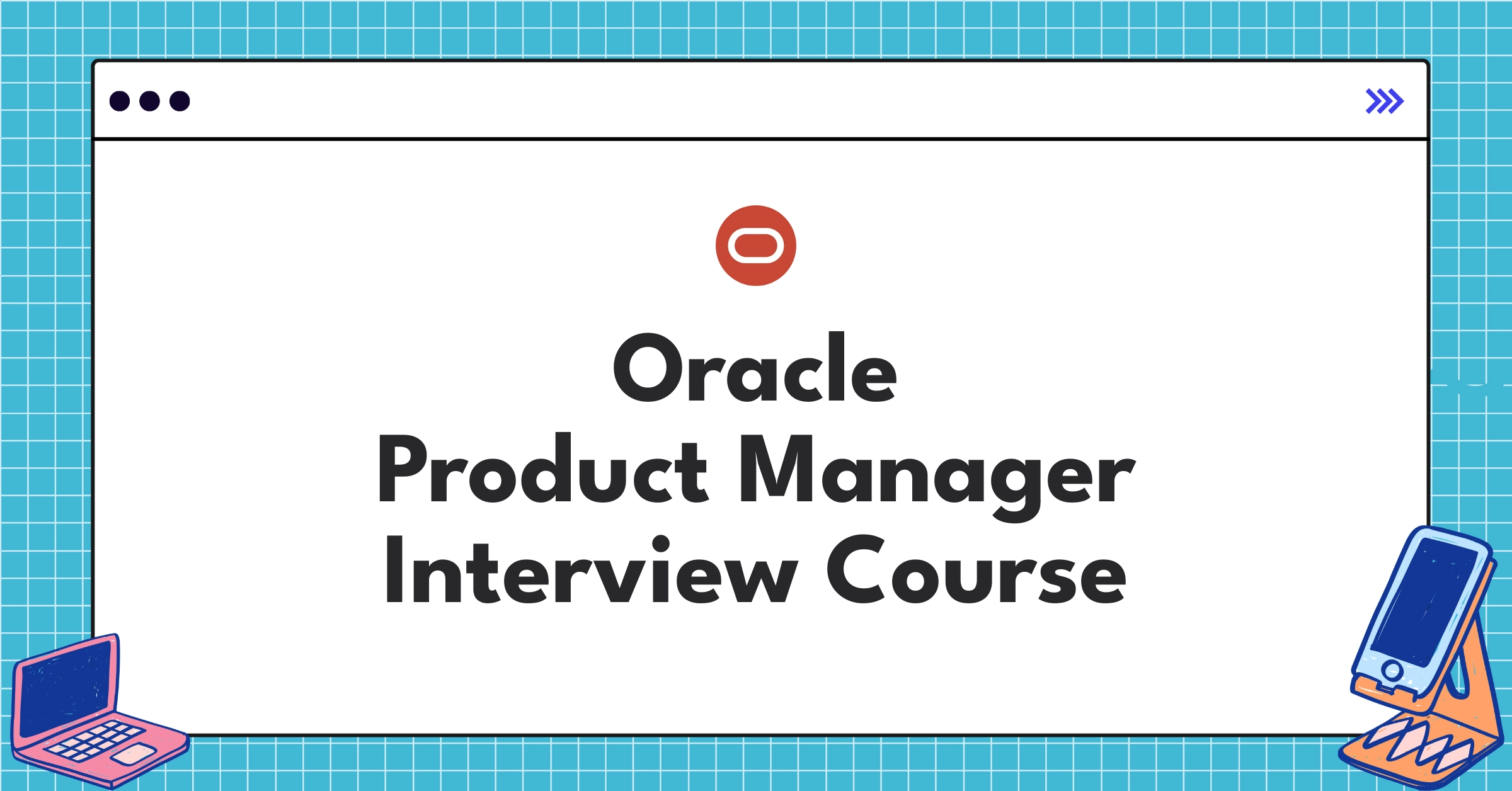 Oracle
Product Manager
Interview Course